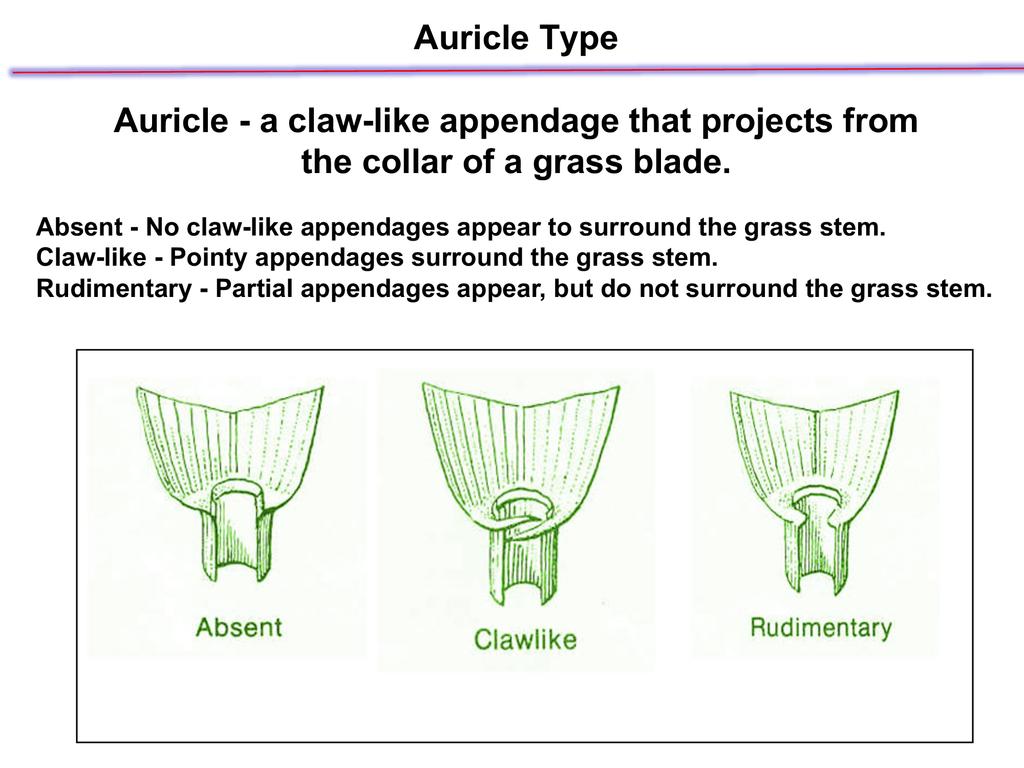 Auricle Type

Auricle - a claw-like appendage that projects from the collar of a grass blade.

Absent - No claw-like appendages appear to surround the grass stem.
Claw-like - Pointy appendages surround the grass stem.
Rudimentary - Partial appendages appear, but do not surround the grass stem.

Absent

Clawlike

Rudimentary